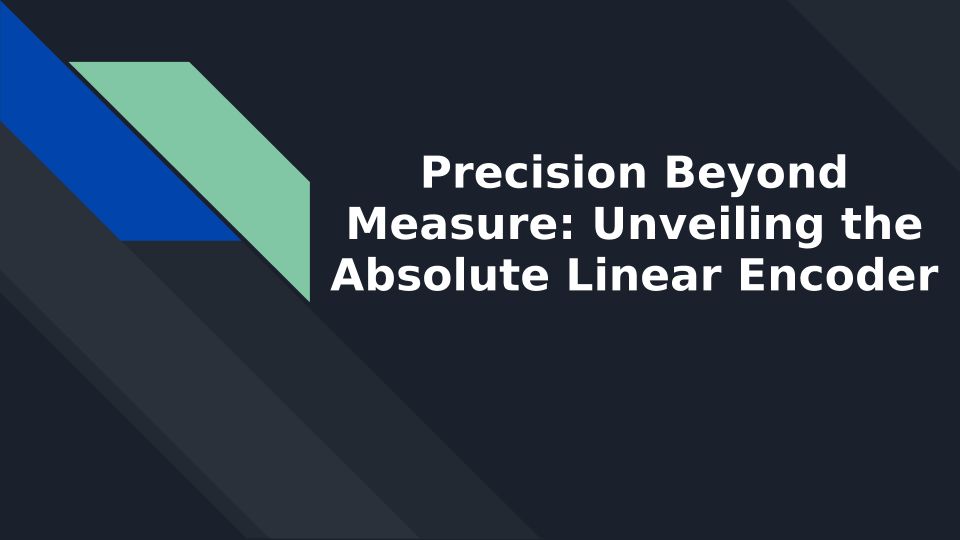 Precision Beyond Measure: Unveiling the Absolute Linear Encoder